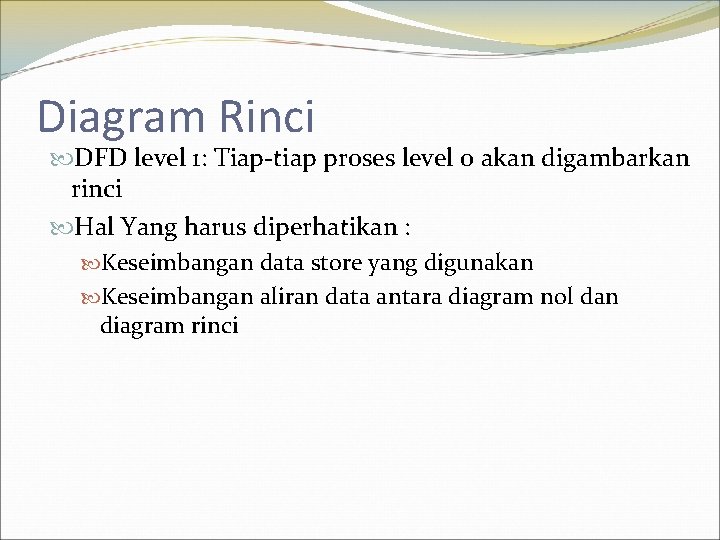 Diagram Rinci

DFD level 1: Tiap-tiap proses level 0 akan digambarkan rinci

Hal Yang harus diperhatikan :

Keseimbangan data store yang digunakan

Keseimbangan aliran data antara diagram nol dan diagram rinci